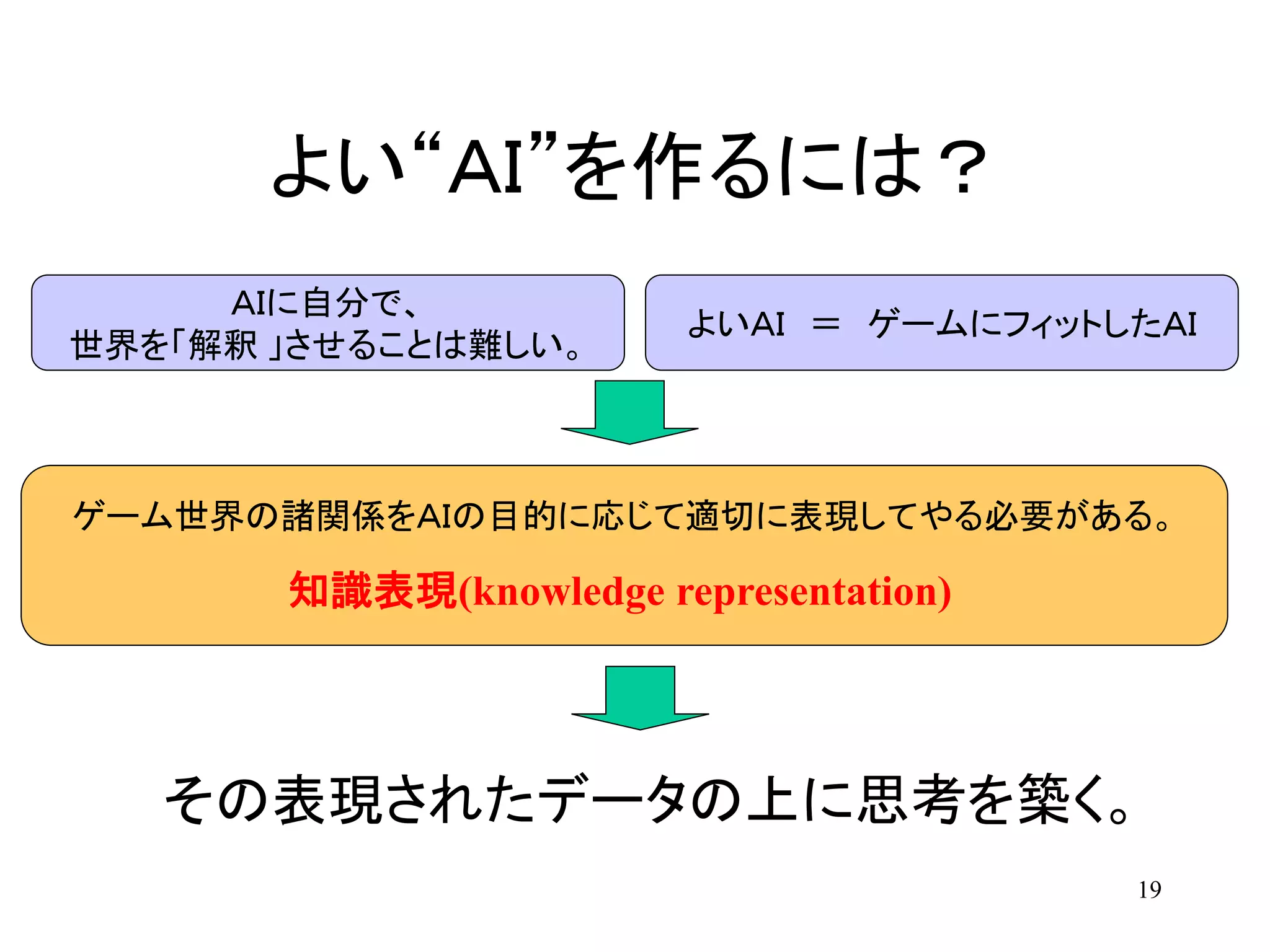 よい“AI”を作るには？

AIに自分で、
世界を「解釈 」させることは難しい。

よいAI ＝ ゲームにフィットしたAI

ゲーム世界の諸関係をAIの目的に応じて適切に表現してやる必要がある。

知識表現(knowledge representation)

その表現されたデータの上に思考を築く。

19